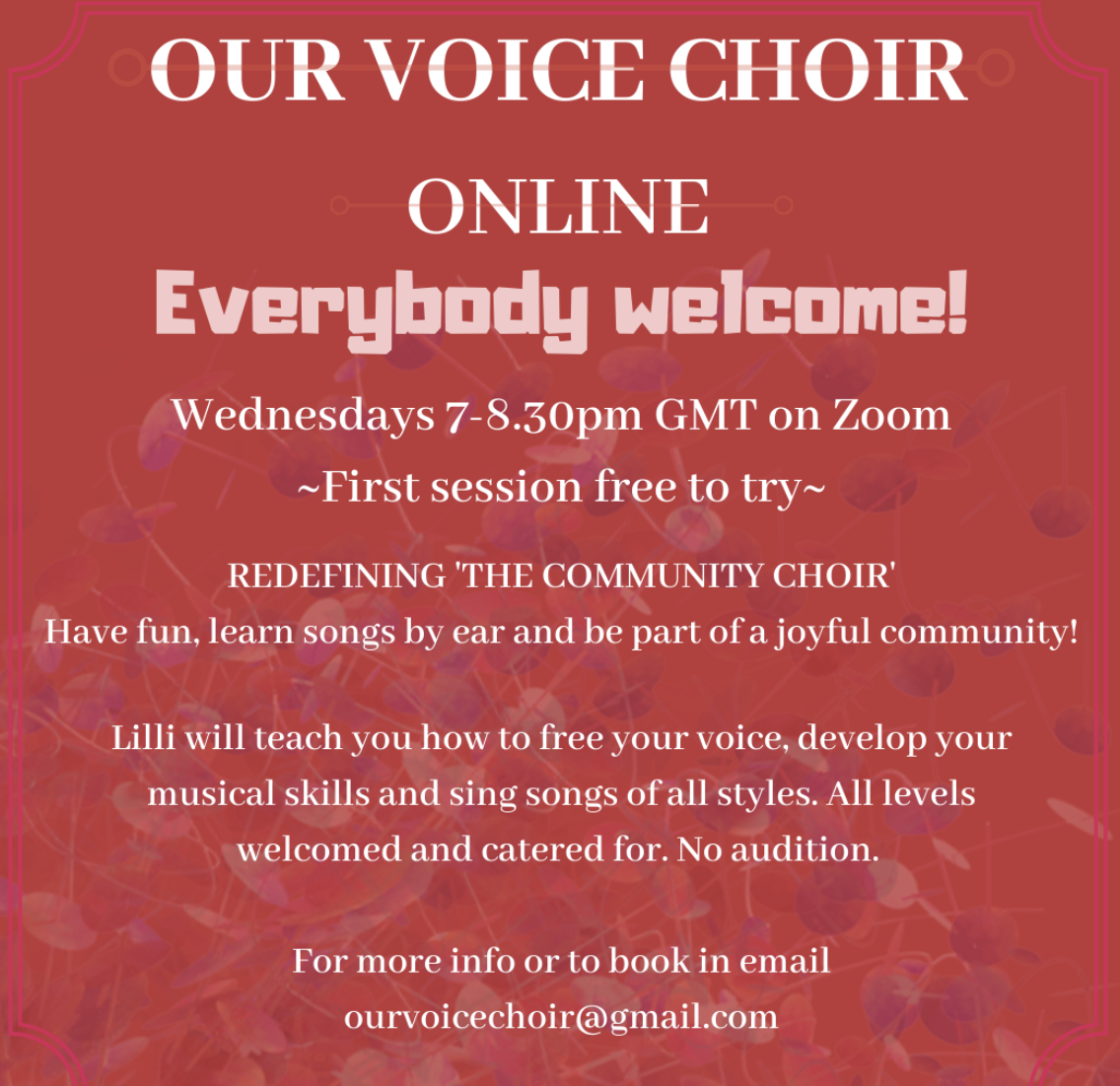 OUR VOICE CHOIR

ONLINE

Everybody welcome!

Wednesdays 7-8.30pm GMT on Zoom

~First session free to try~

REDEFINING 'THE COMMUNITY CHOIR'

Have fun, learn songs by ear and be part of a joyful community!

Lilli will teach you how to free your voice, develop your musical skills and sing songs of all styles. All levels welcomed and catered for. No audition.

For more info or to book in email ourvoicechoir@gmail.com